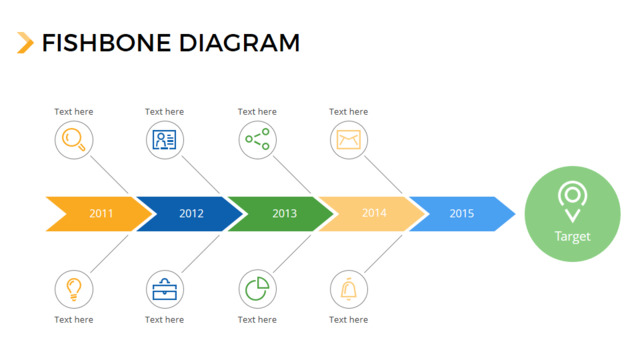 FISHBONE DIAGRAM

Text here

Text here

Text here

Text here

2011

2012

2013

2014

2015

Target

Text here

Text here

Text here

Text here